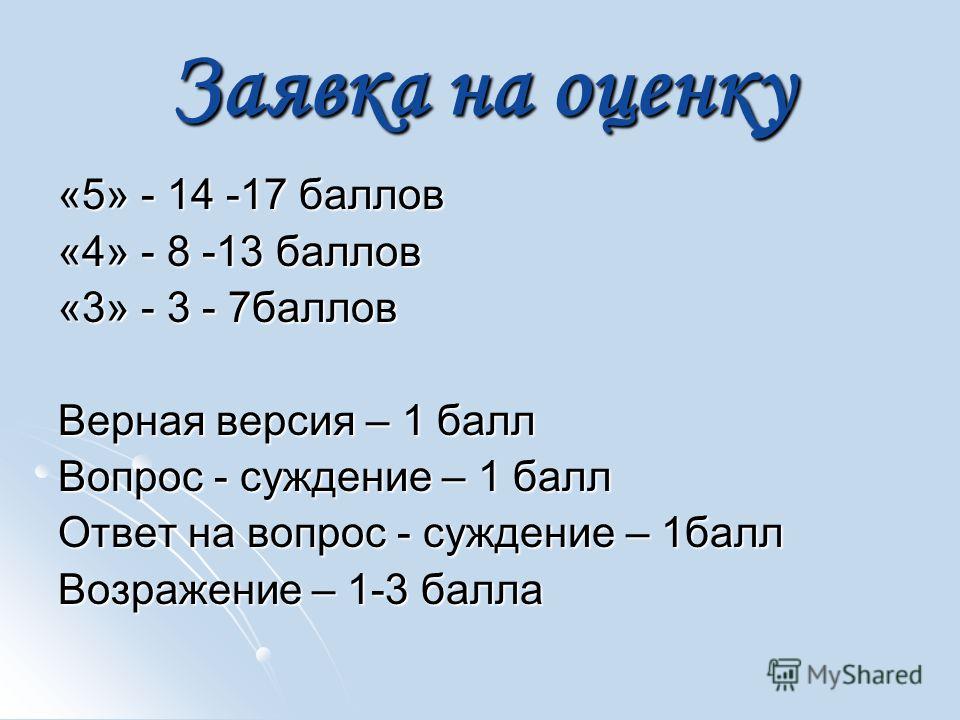 Заявка на оценку

«5» - 14 -17 баллов
«4» - 8 -13 баллов
«3» - 3 - 7баллов

Верная версия – 1 балл
Вопрос - суждение – 1 балл
Ответ на вопрос - суждение – 1балл
Возражение – 1-3 балла

MyShared